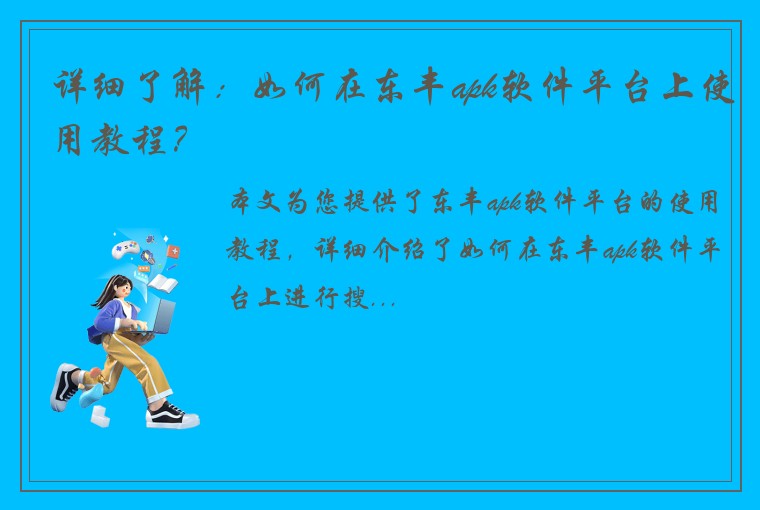 详细了解：如何在东丰apk软件平台上使用教程？

本文为您提供了东丰apk软件平台的使用教程，详细介绍了如何在东丰apk软件平台上进行搜...